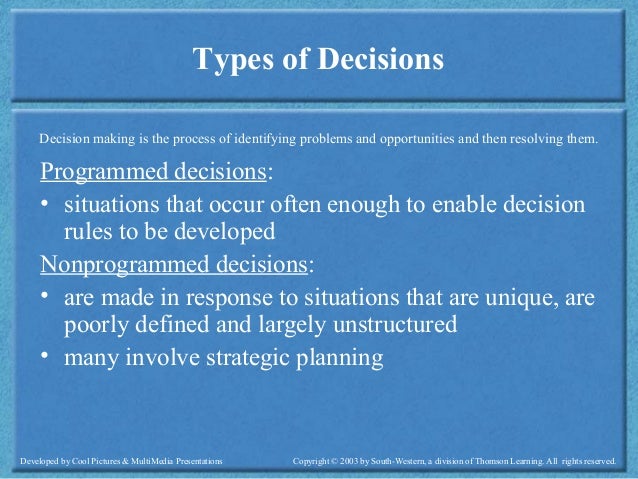 Types of Decisions

Decision making is the process of identifying problems and opportunities and then resolving them.

Programmed decisions:

• situations that occur often enough to enable decision rules to be developed

Nonprogrammed decisions:

• are made in response to situations that are unique, are poorly defined and largely unstructured

• many involve strategic planning

Developed by Cool Pictures & MultiMedia Presentations

Copyright © 2003 by South-Western, a division of Thomson Learning. All rights reserved.